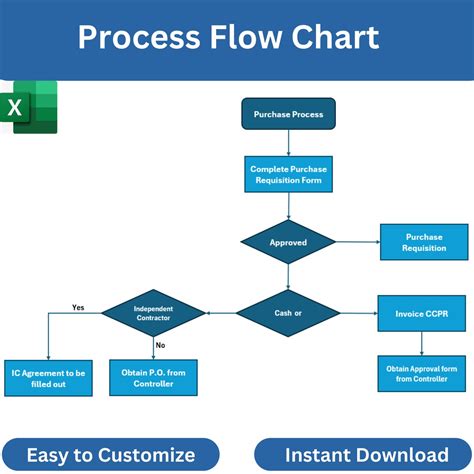 Process Flow Chart

X

Purchase Process

Complete Purchase Requisition Form

Approved

Purchase Requisition

Yes

Independent Contractor

Cash or

Invoice CCPR

No

IC Agreement to be filled out

Obtain P.O. from Controller

Obtain Approval form from Controller

Easy to Customize

Instant Download